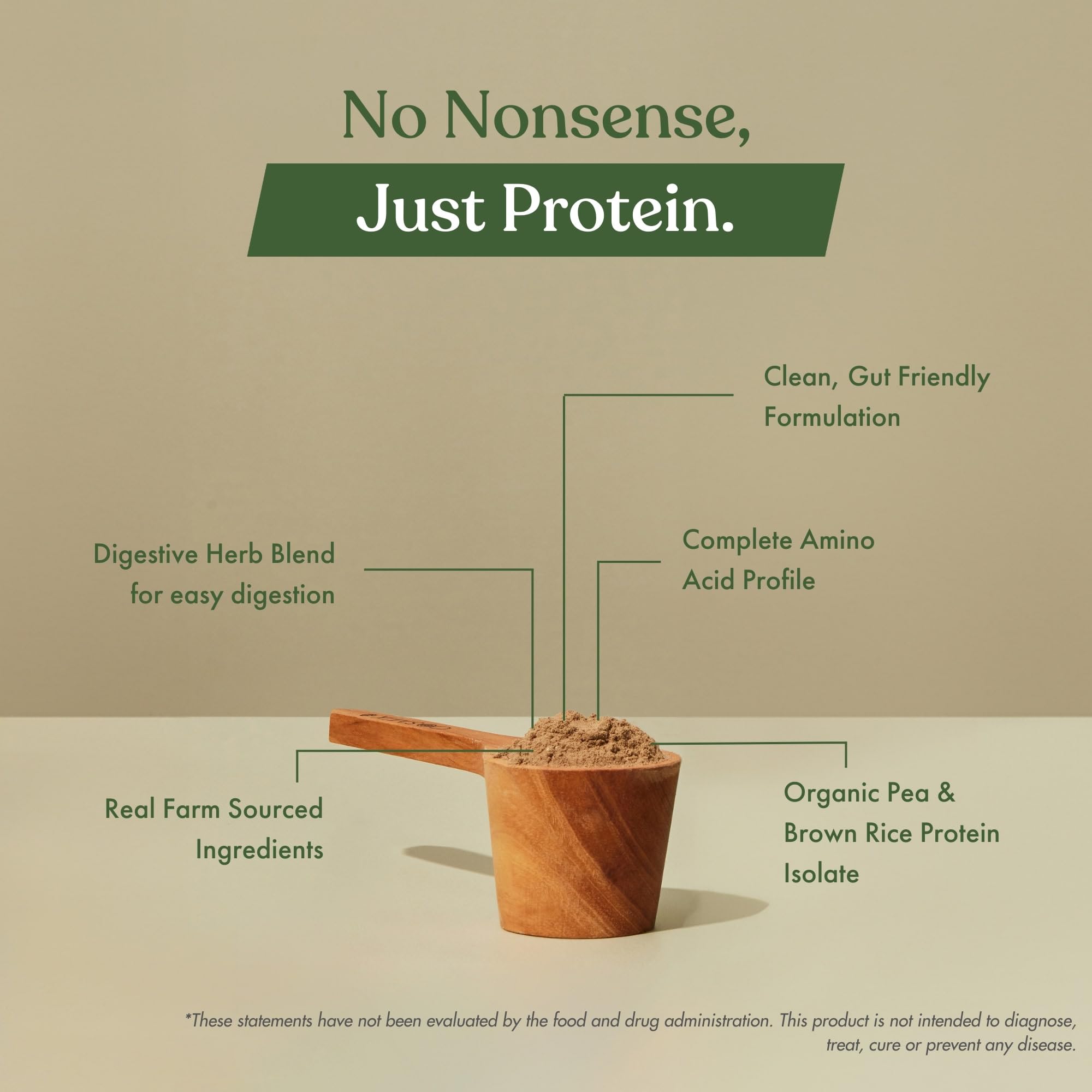 No Nonsense,
Just Protein.

Clean, Gut Friendly Formulation

Digestive Herb Blend for easy digestion

Complete Amino Acid Profile

Real Farm Sourced Ingredients

Organic Pea & Brown Rice Protein Isolate

*These statements have not been evaluated by the food and drug administration. This product is not intended to diagnose, treat, cure or prevent any disease.